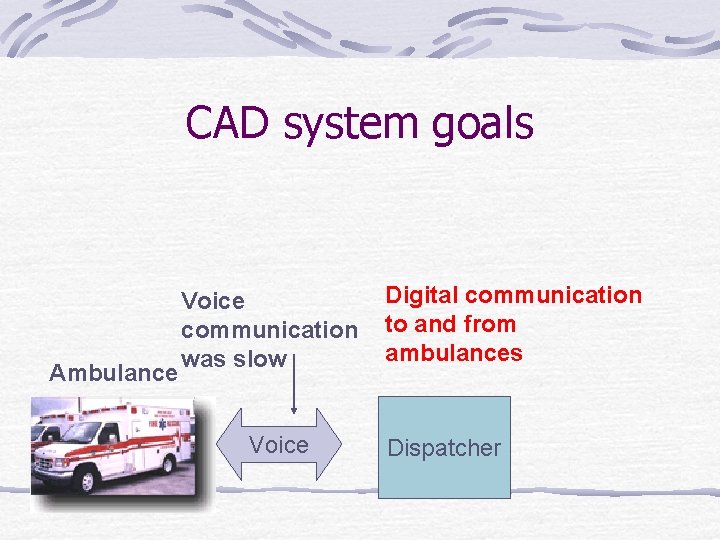 CAD system goals

Voice communication was slow

Digital communication to and from ambulances

Ambulance

Voice

Dispatcher